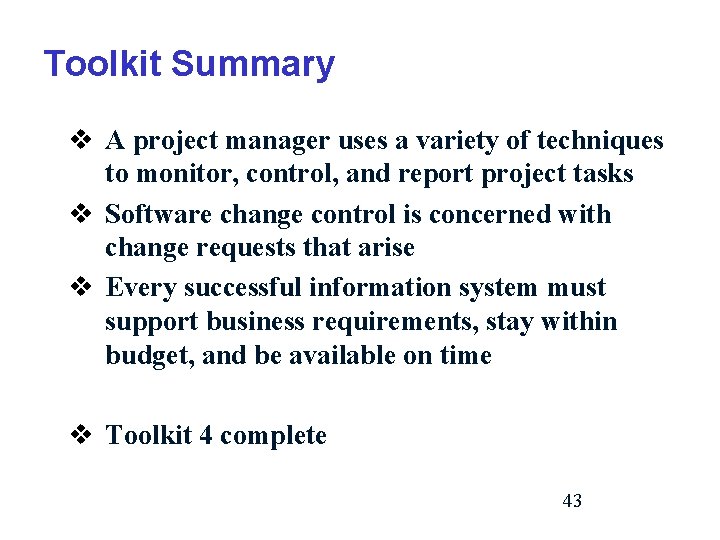 Toolkit Summary

❖ A project manager uses a variety of techniques to monitor, control, and report project tasks

❖ Software change control is concerned with change requests that arise

❖ Every successful information system must support business requirements, stay within budget, and be available on time

❖ Toolkit 4 complete

43